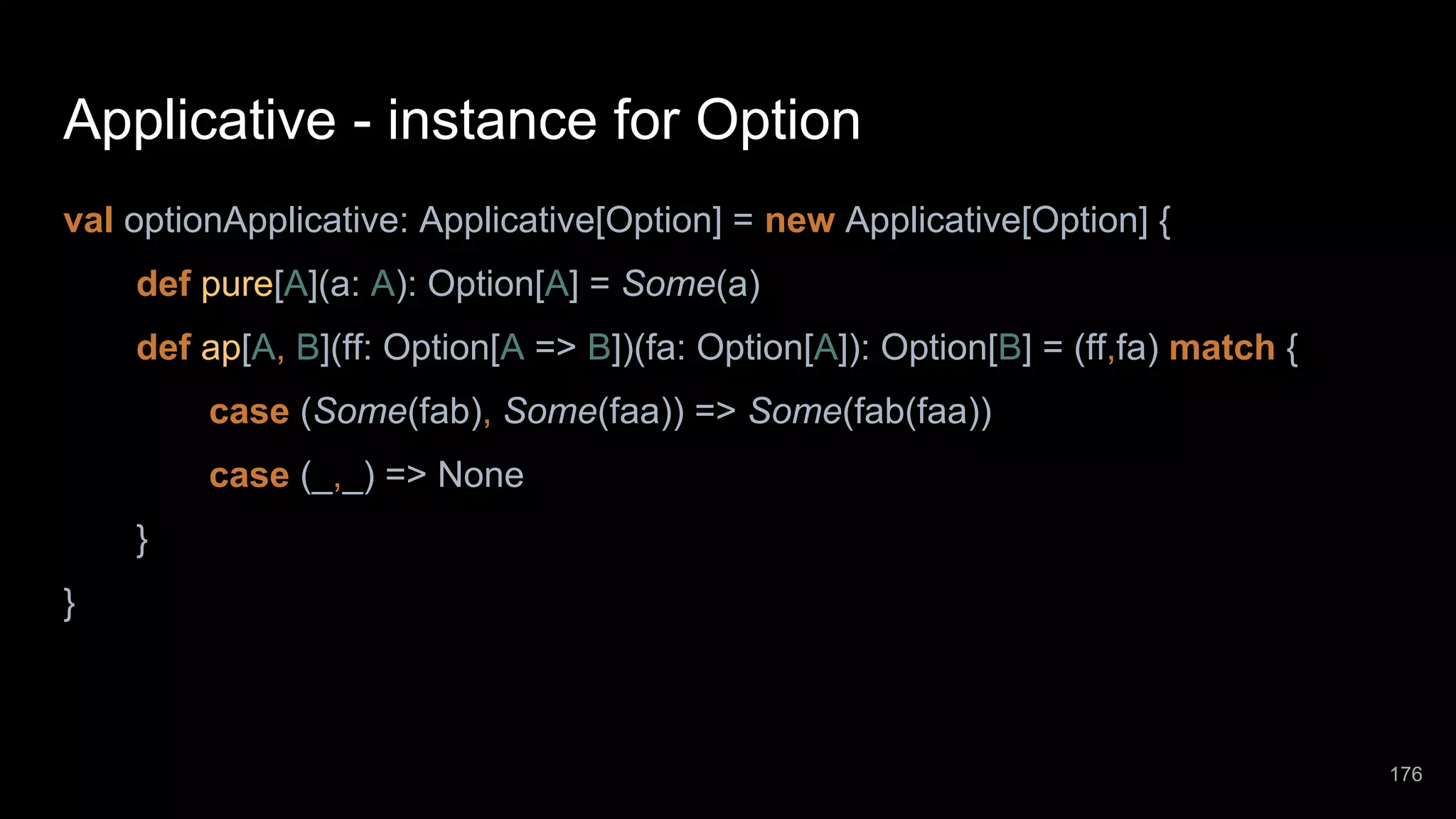 Applicative - instance for Option

val optionApplicative: Applicative[Option] = new Applicative[Option] {
def pure[A](a: A): Option[A] = Some(a)
def ap[A, B](ff: Option[A => B])(fa: Option[A]): Option[B] = (ff,fa) match {
case (Some(fab), Some(faa)) => Some(fab(faa))
case (_,_) => None
}
}

176